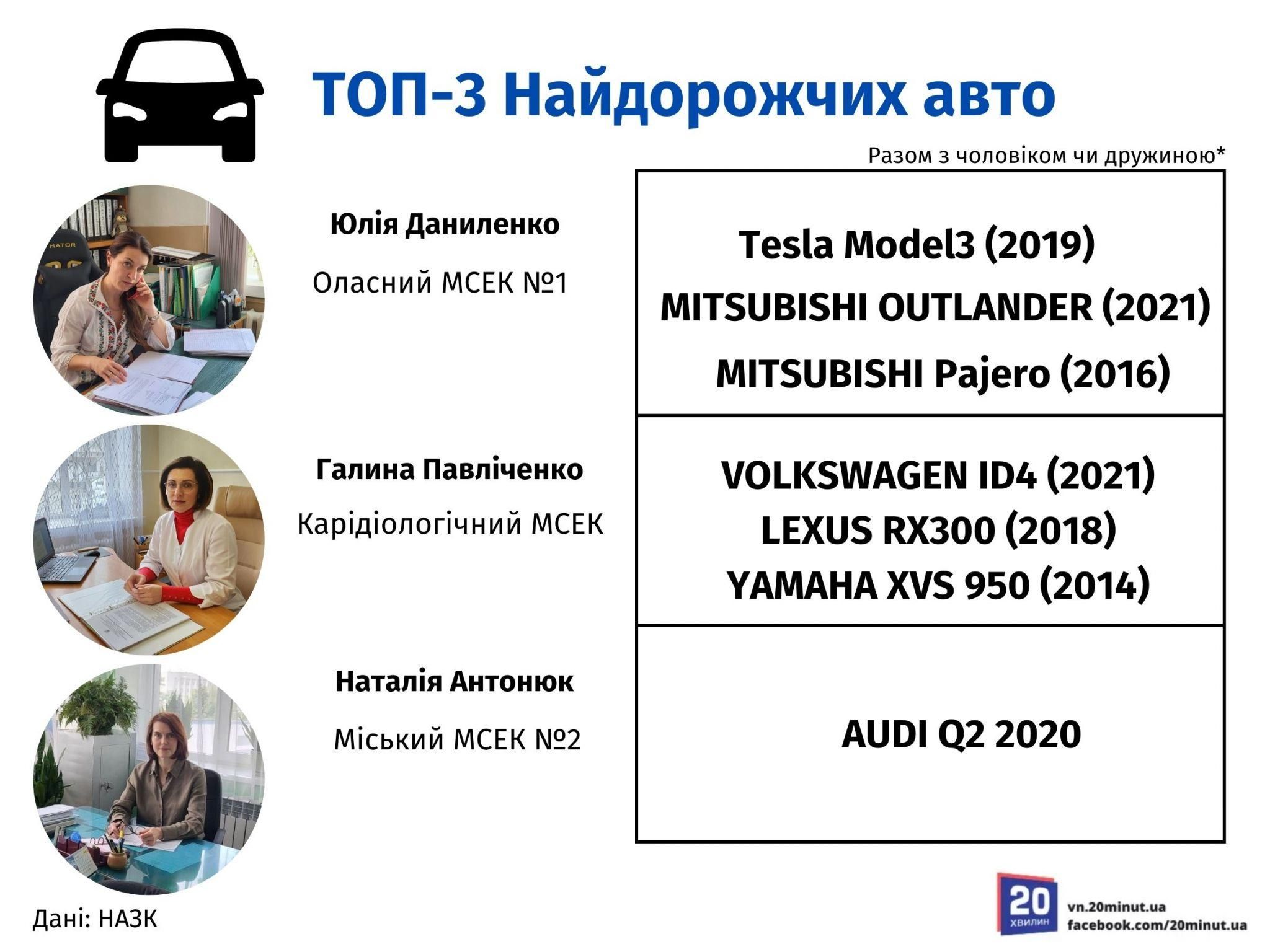 ТОП-3 Найдорожчих авто

Разом з чоловіком чи дружиною*

Юлія Даниленко

Оласний МСЕК №1

Tesla Model3 (2019)
MITSUBISHI OUTLANDER (2021)
MITSUBISHI Pajero (2016)

Галина Павліченко

Карідіологічний МСЕК

VOLKSWAGEN ID4 (2021)
LEXUS RX300 (2018)
YAMAHA XVS 950 (2014)

Наталія Антонюк

Міський МСЕК №2

AUDI Q2 2020

HATOR

Дані: НАЗК

20 ХВИЛИН
vn.20minut.ua
facebook.com/20minut.ua